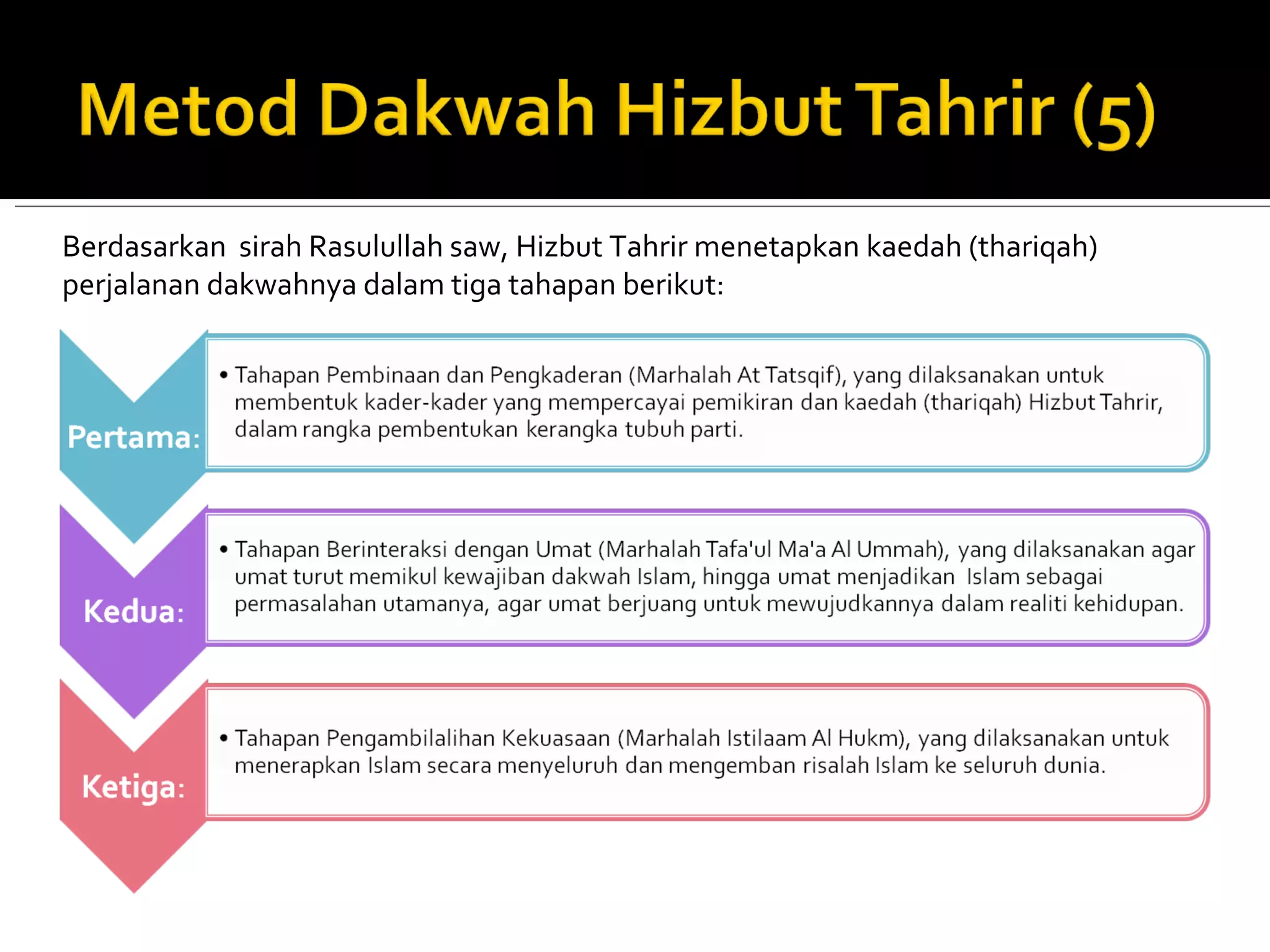 Metod Dakwah Hizbut Tahrir (5)

Berdasarkan sirah Rasulullah saw, Hizbut Tahrir menetapkan kaedah (thariqah) perjalanan dakwahnya dalam tiga tahapan berikut:

Pertama:

• Tahapan Pembinaan dan Pengkaderan (Marhalah At Tatsqif), yang dilaksanakan untuk membentuk kader-kader yang mempercayai pemikiran dan kaedah (thariqah) Hizbut Tahrir, dalam rangka pembentukan kerangka tubuh parti.

Kedua:

• Tahapan Berinteraksi dengan Umat (Marhalah Tafa'ul Ma'a Al Ummah), yang dilaksanakan agar umat turut memikul kewajiban dakwah Islam, hingga umat menjadikan Islam sebagai permasalahan utamanya, agar umat berjuang untuk mewujudkannya dalam realiti kehidupan.

Ketiga:

• Tahapan Pengambilalihan Kekuasaan (Marhalah Istilaam Al Hukm), yang dilaksanakan untuk menerapkan Islam secara menyeluruh dan mengemban risalah Islam ke seluruh dunia.